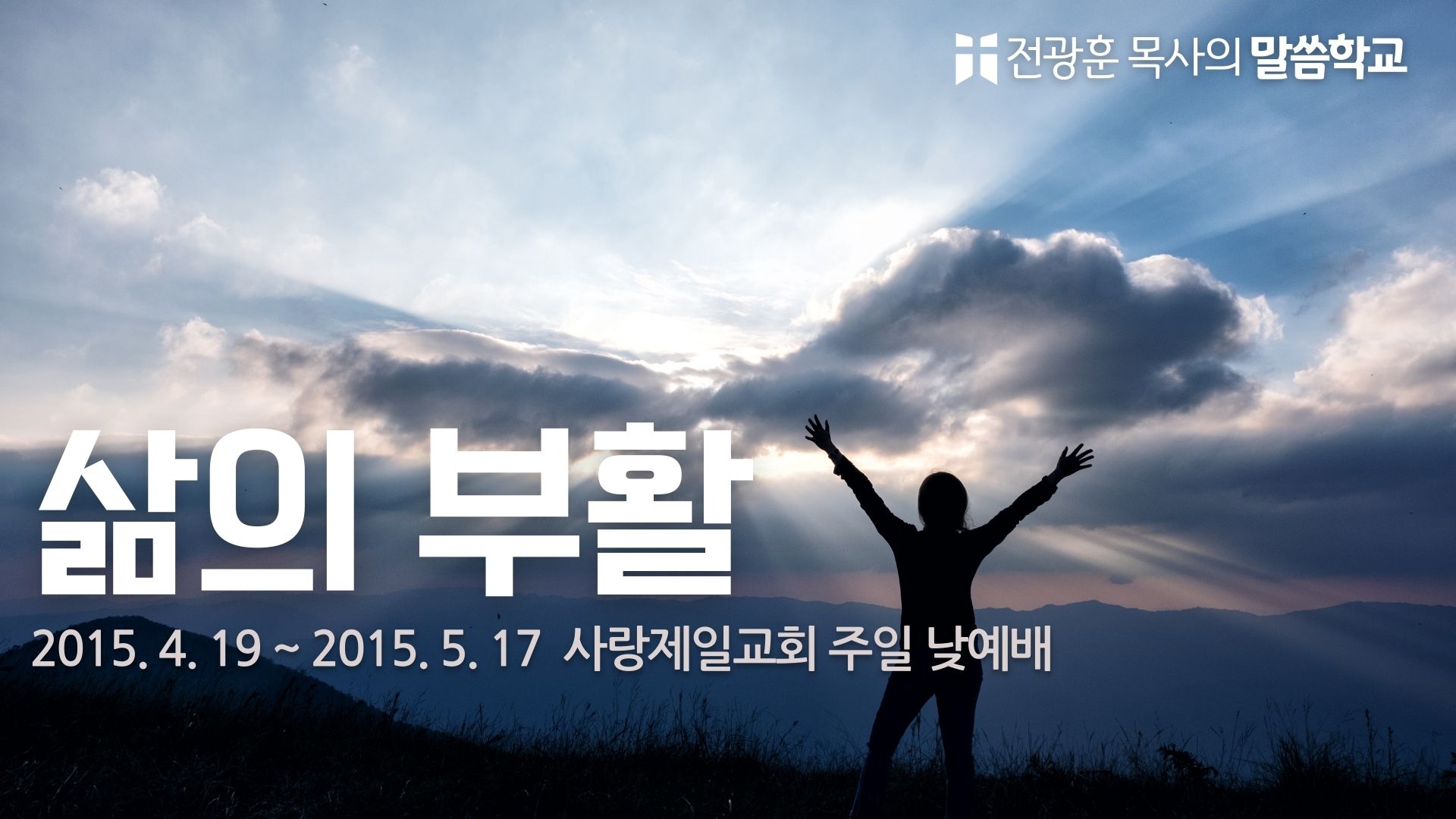 전광훈 목사의 말씀학교

삶의 부활

2015. 4. 19 ~ 2015. 5. 17 사랑제일교회 주일 낮예배